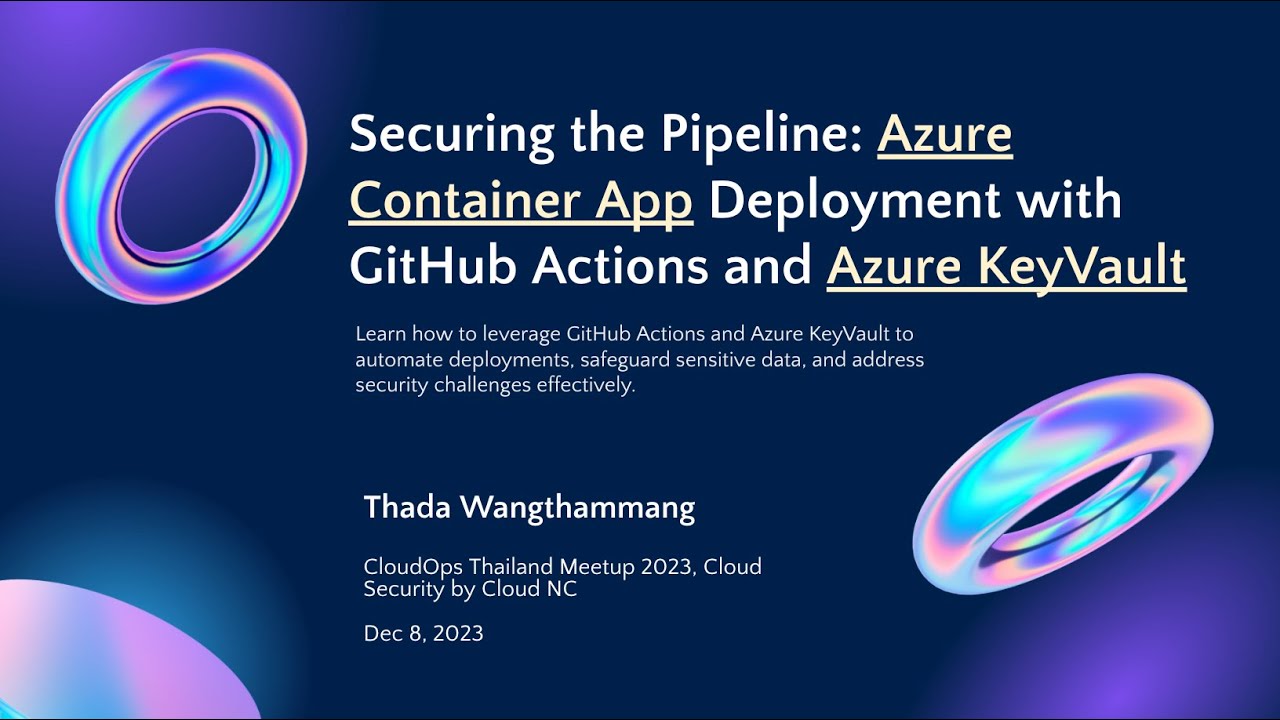 Securing the Pipeline: Azure Container App Deployment with GitHub Actions and Azure KeyVault

Learn how to leverage GitHub Actions and Azure KeyVault to automate deployments, safeguard sensitive data, and address security challenges effectively.

Thada Wangthammang

CloudOps Thailand Meetup 2023, Cloud Security by Cloud NC

Dec 8, 2023